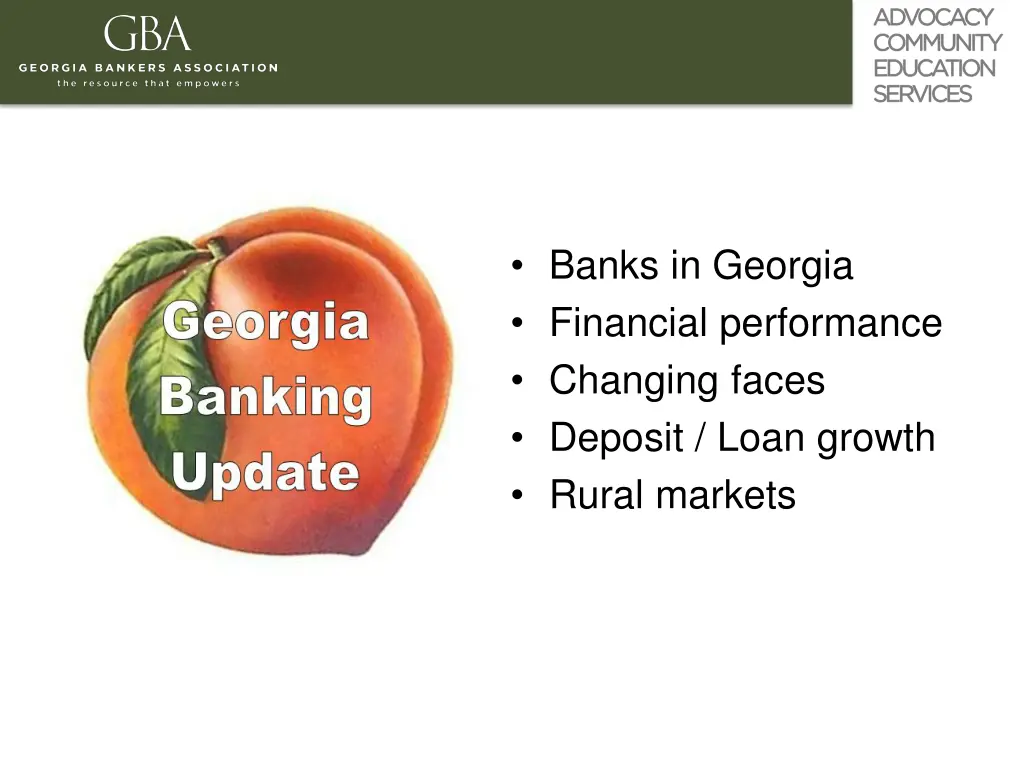 GBA
GEORGIA BANKERS ASSOCIATION
the resource that empowers

ADVOCACY
COMMUNITY
EDUCATION
SERVICES

Georgia
Banking
Update

• Banks in Georgia
• Financial performance
• Changing faces
• Deposit / Loan growth
• Rural markets